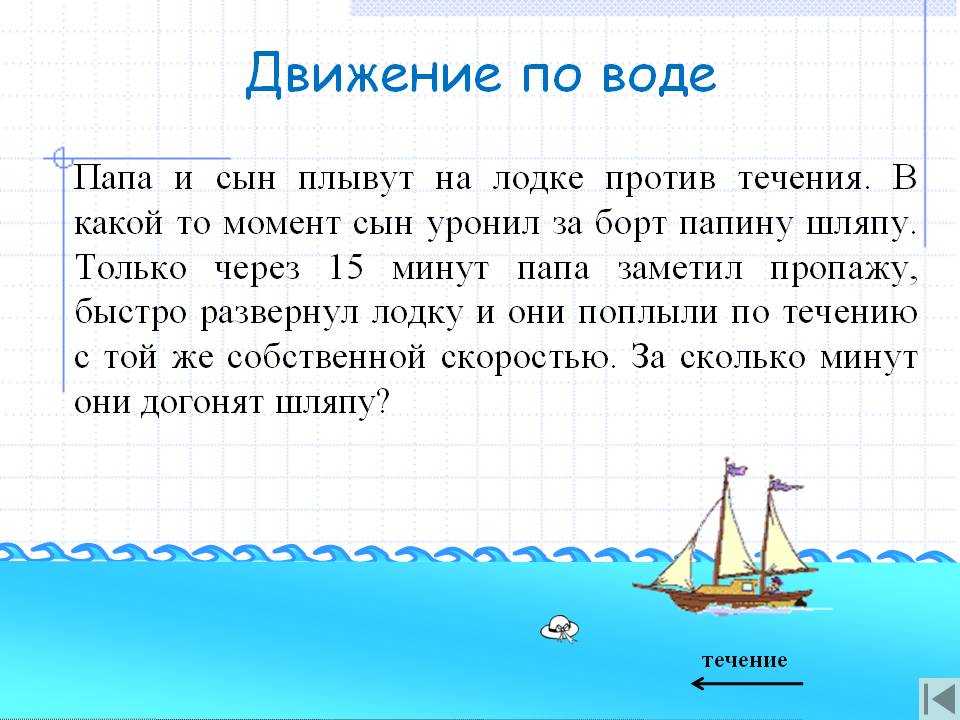 Движение по воде

Папа и сын плывут на лодке против течения. В какой то момент сын уронил за борт папину шляпу. Только через 15 минут папа заметил пропажу, быстро развернул лодку и они поплыли по течению с той же собственной скоростью. За сколько минут они догонят шляпу?

течение